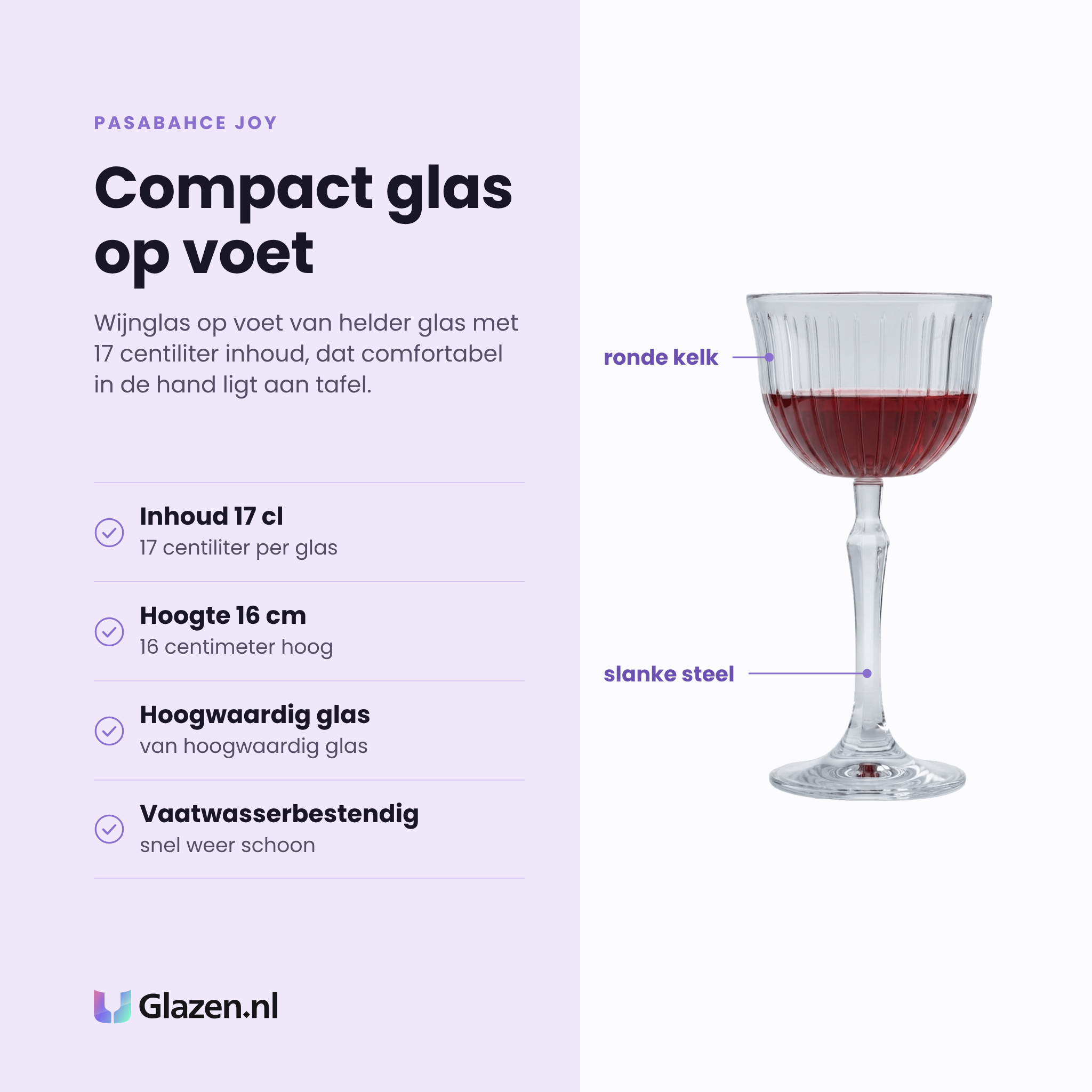 PASABAHCE JOY

Compact glas op voet

Wijnglas op voet van helder glas met 17 centiliter inhoud, dat comfortabel in de hand ligt aan tafel.

Inhoud 17 cl
17 centiliter per glas

Hoogte 16 cm
16 centimeter hoog

Hoogwaardig glas
van hoogwaardig glas

Vaatwasserbestendig
snel weer schoon

Glazen.nl

ronde kelk

slanke steel